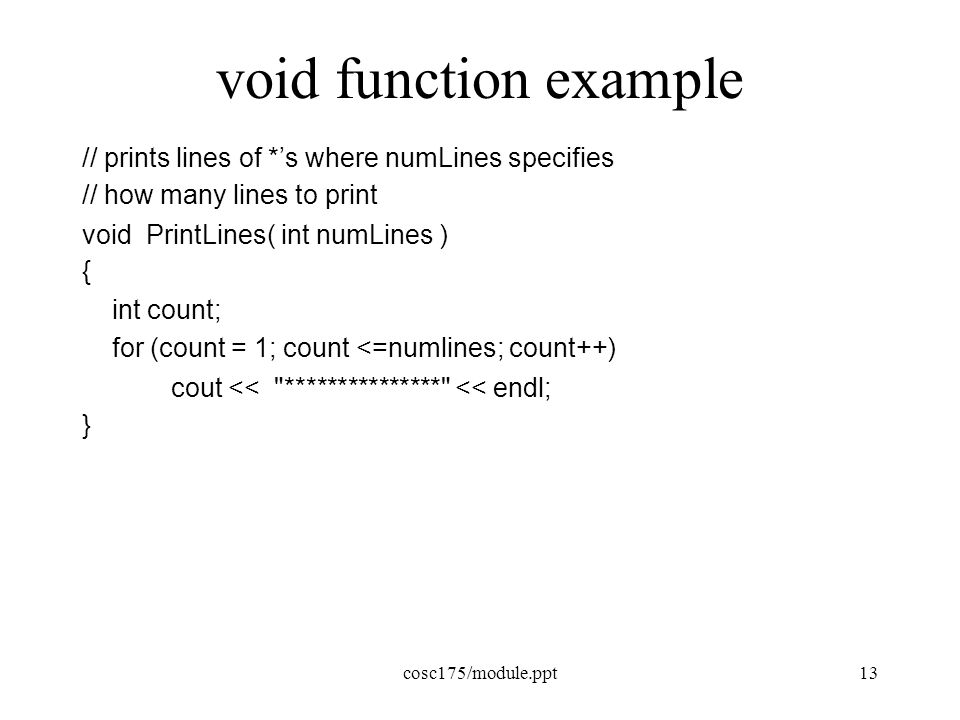 void function example

// prints lines of *'s where numLines specifies
// how many lines to print
void PrintLines( int numLines )
{
int count;
for (count = 1; count <=numlines; count++)
cout << "***************" << endl;
}

cosc175/module.ppt

13